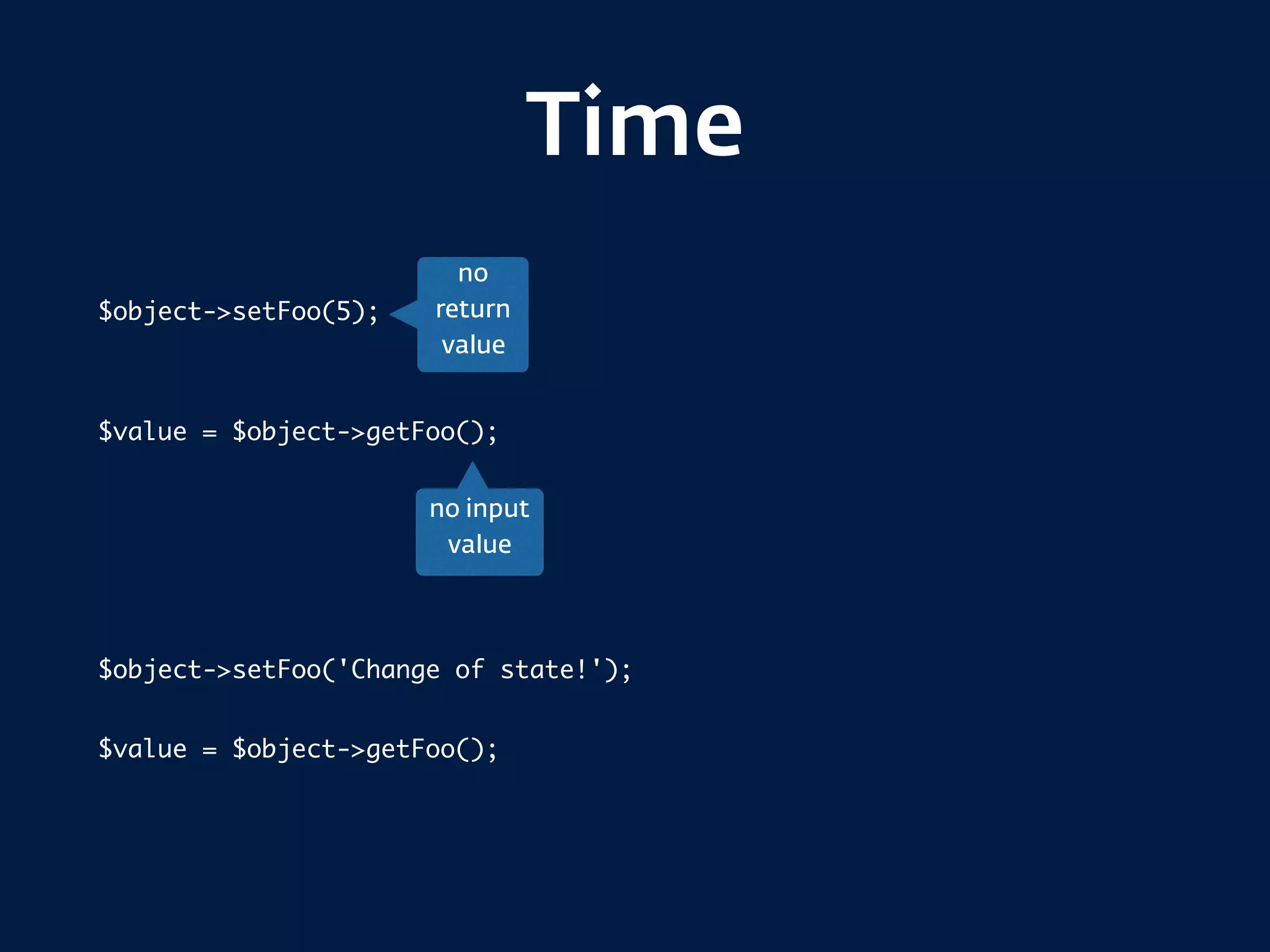 Time

$object->setFoo(5);

no return value

$value = $object->getFoo();

no input value

$object->setFoo('Change of state!');

$value = $object->getFoo();